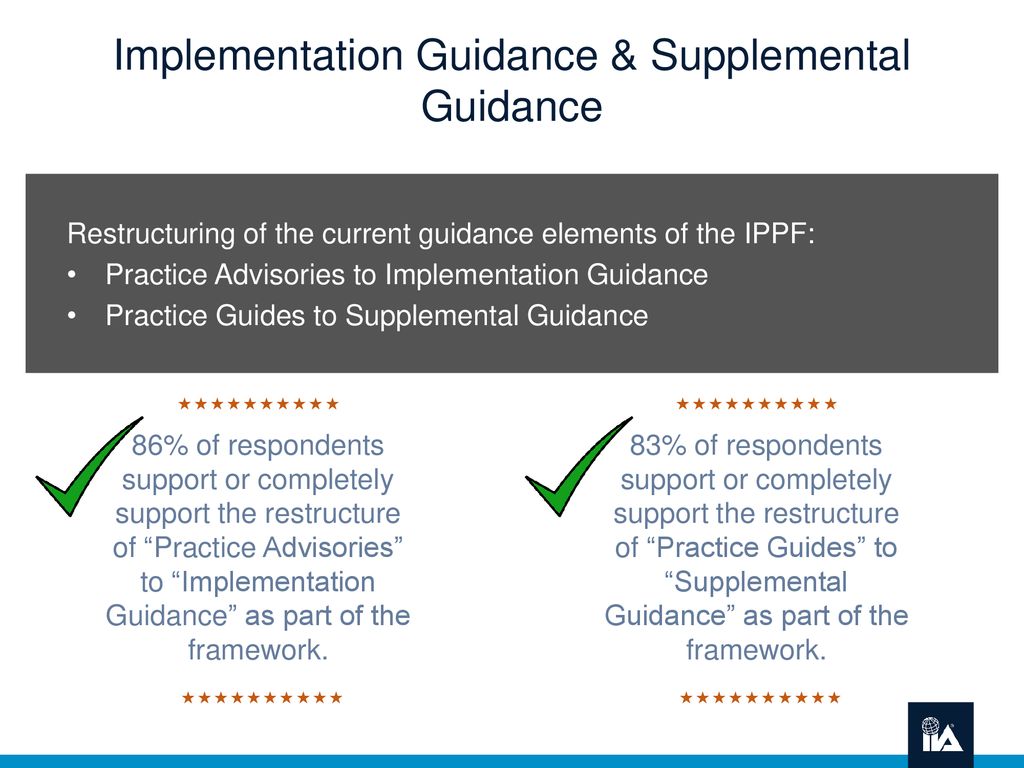 Implementation Guidance & Supplemental Guidance

Restructuring of the current guidance elements of the IPPF:
• Practice Advisories to Implementation Guidance
• Practice Guides to Supplemental Guidance

★★★★★★★★★★

86% of respondents support or completely support the restructure of “Practice Advisories” to “Implementation Guidance” as part of the framework.

★★★★★★★★★★

★★★★★★★★★★

83% of respondents support or completely support the restructure of “Practice Guides” to “Supplemental Guidance” as part of the framework.

★★★★★★★★★★

IIA